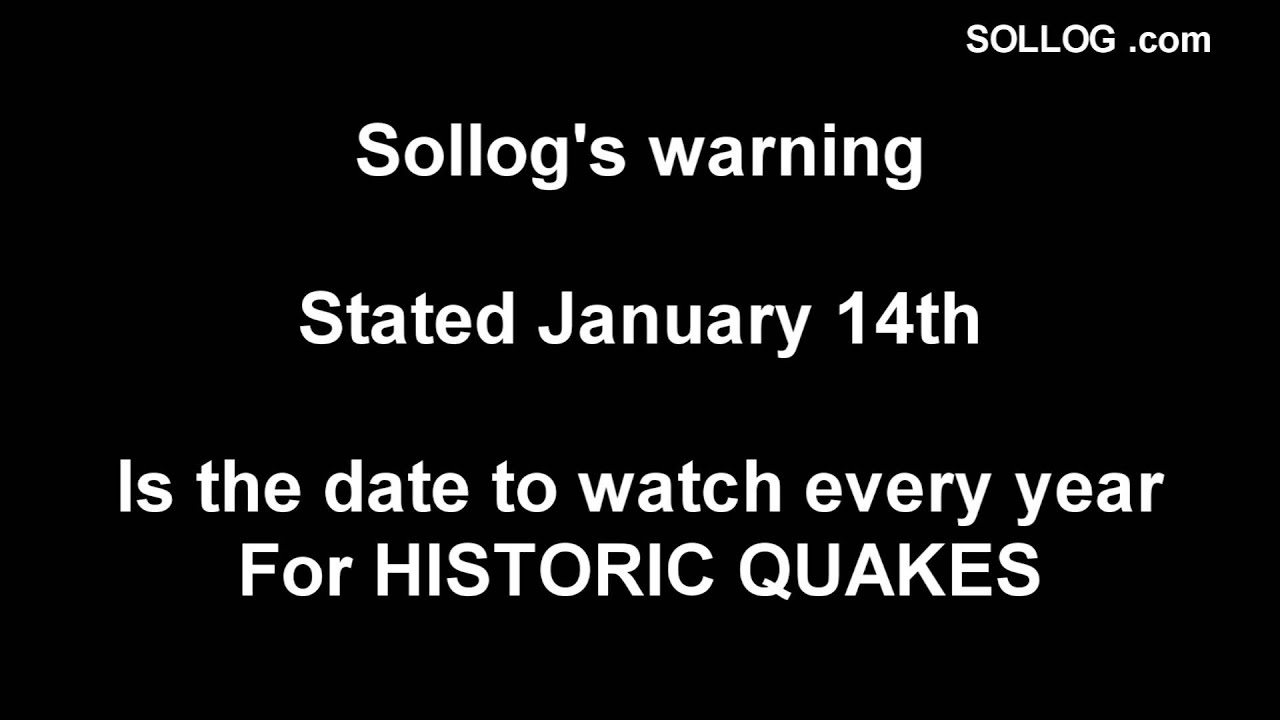 SOLLOG .com

Sollog's warning

Stated January 14th

Is the date to watch every year
For HISTORIC QUAKES